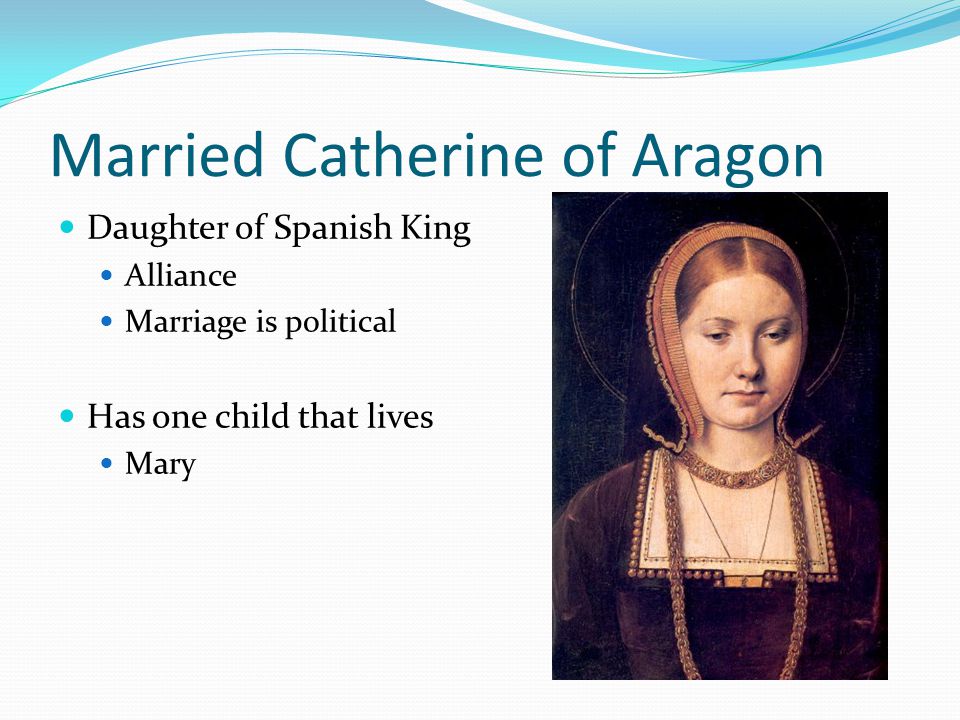 Married Catherine of Aragon

- Daughter of Spanish King
  - Alliance
  - Marriage is political

- Has one child that lives
  - Mary